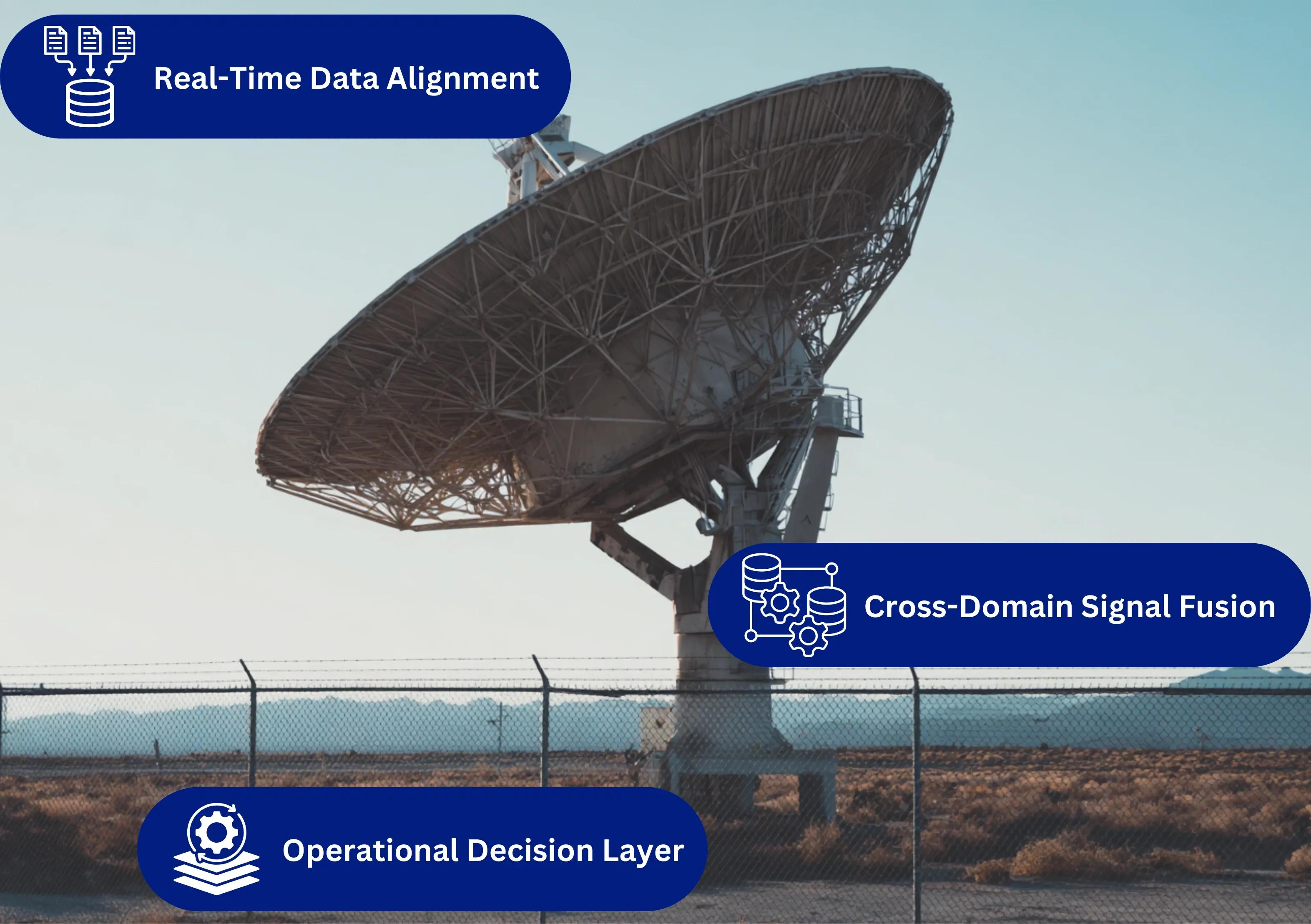 Real-Time Data Alignment

Cross-Domain Signal Fusion

Operational Decision Layer